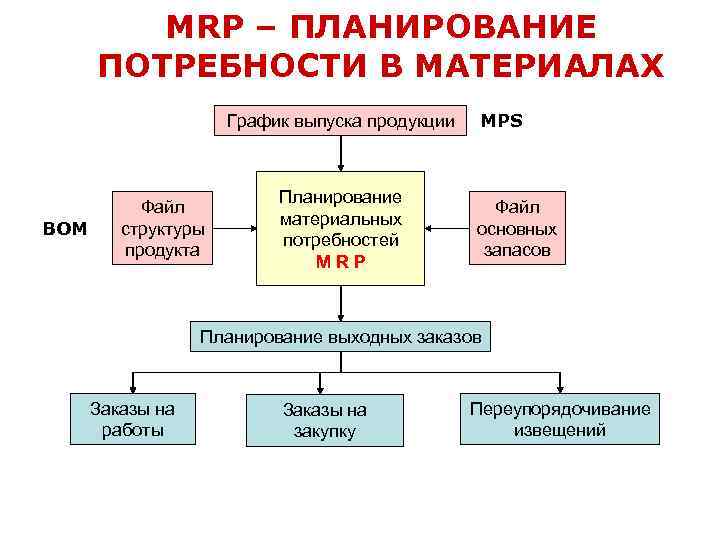 MRP – ПЛАНИРОВАНИЕ ПОТРЕБНОСТИ В МАТЕРИАЛАХ

График выпуска продукции

MPS

BOM

Файл структуры продукта

Планирование материальных потребностей M R P

Файл основных запасов

Планирование выходных заказов

Заказы на работы

Заказы на закупку

Переупорядочивание извещений